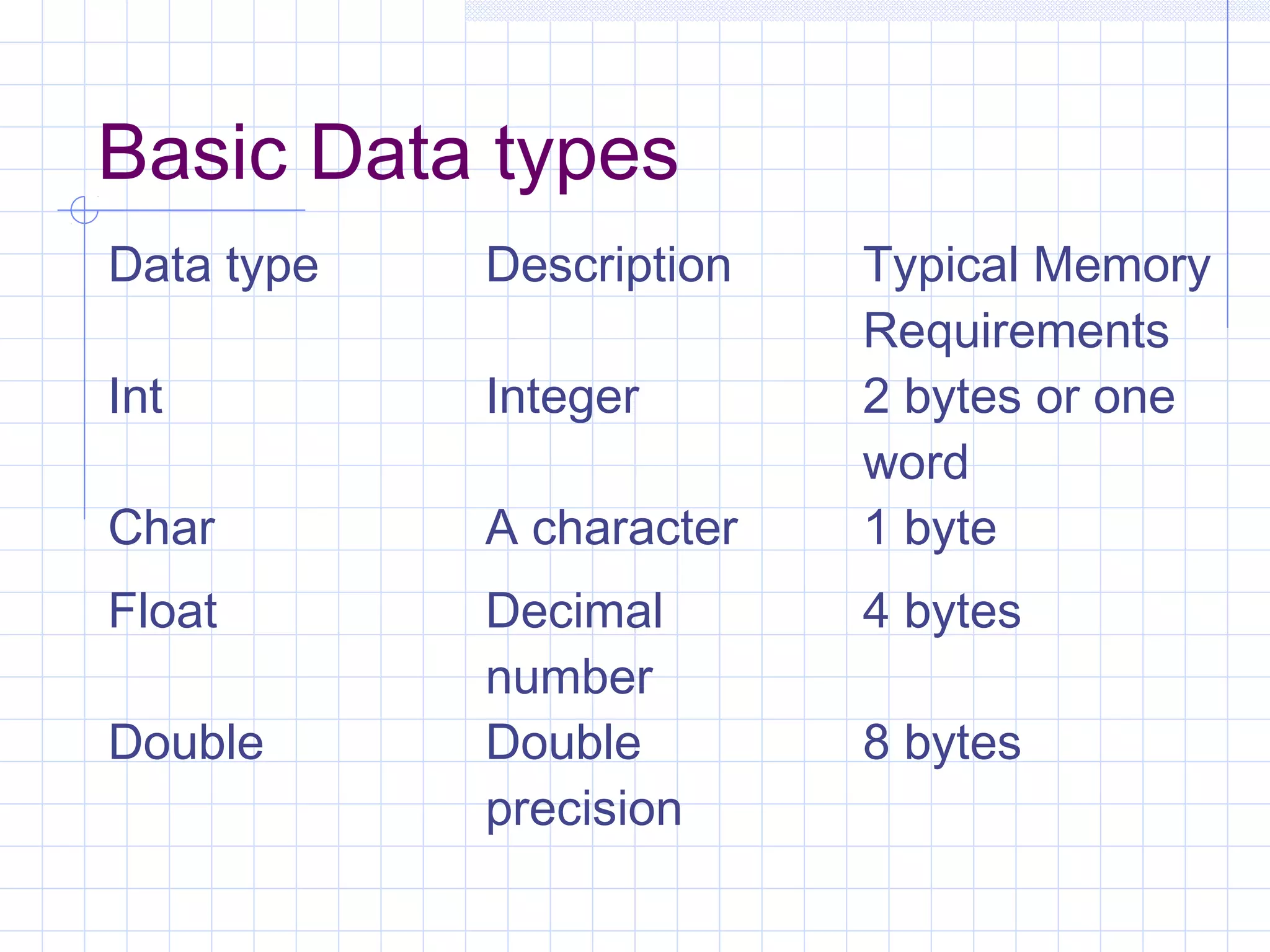 Basic Data types

| Data type | Description | Typical Memory Requirements |
|---|---|---|
| Int | Integer | 2 bytes or one word |
| Char | A character | 1 byte |
| Float | Decimal number | 4 bytes |
| Double | Double precision | 8 bytes |